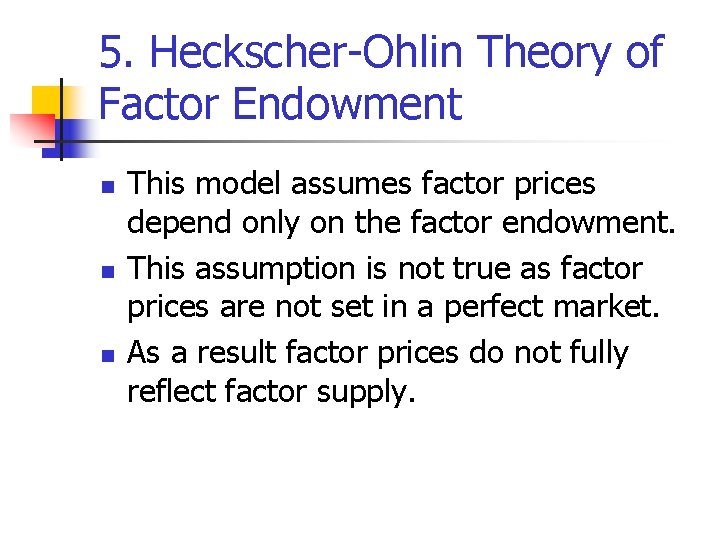 5. Heckscher-Ohlin Theory of Factor Endowment

- This model assumes factor prices depend only on the factor endowment.
- This assumption is not true as factor prices are not set in a perfect market.
- As a result factor prices do not fully reflect factor supply.